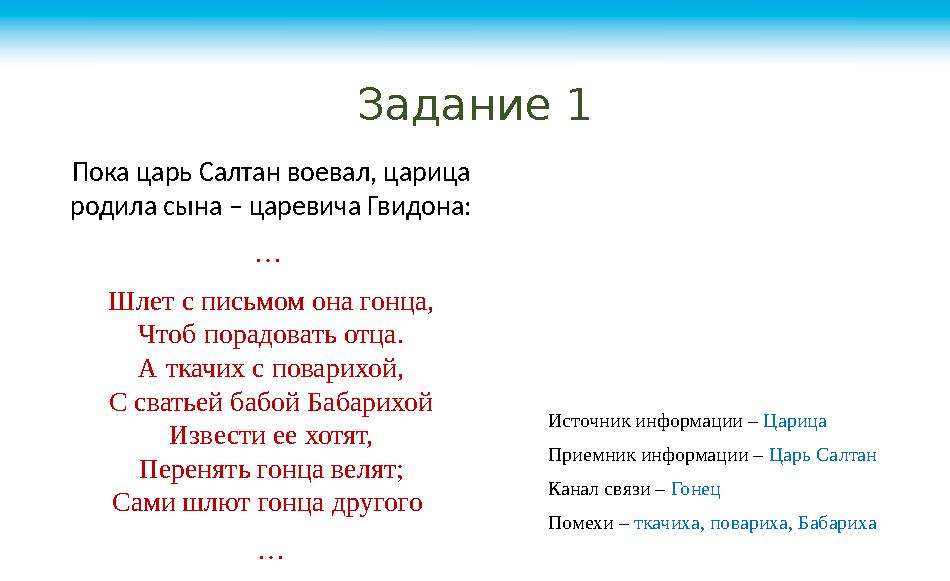 Задание 1

Пока царь Салтан воевал, царица родила сына – царевича Гвидона:

…

Шлет с письмом она гонца,
Чтоб порадовать отца.
А ткачих с поварихой,
С сватьей бабой Бабарихой
Извести ее хотят,
Перенять гонца велят;
Сами шлют гонца другого

…

Источник информации – Царица

Приемник информации – Царь Салтан

Канал связи – Гонец

Помехи – ткачиха, повариха, Бабариха